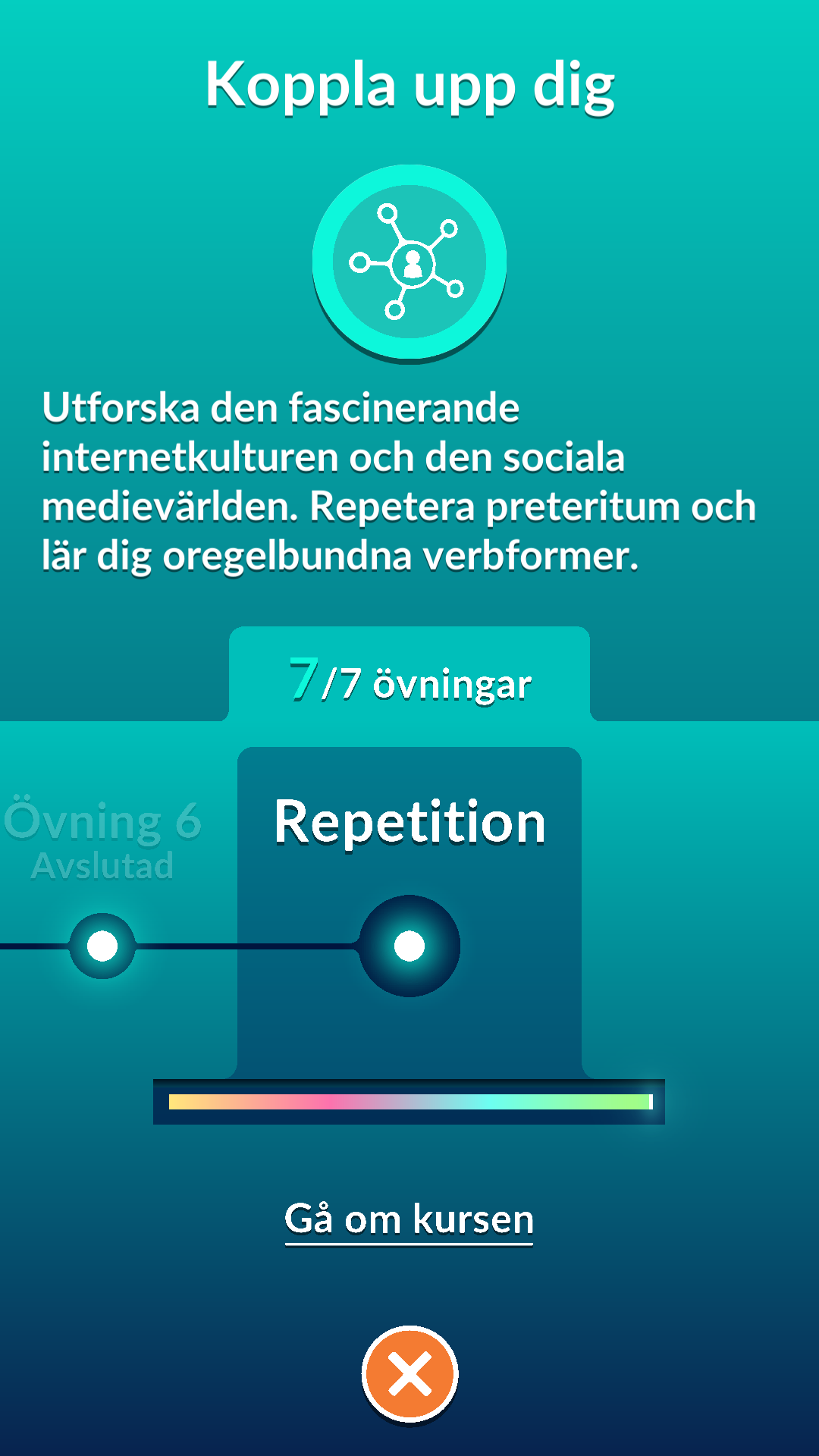 Koppla upp dig

Utforska den fascinerande internetkulturen och den sociala medievärlden. Repetera preteritum och lär dig oregelbundna verbformer.

7/7 övningar

Övning 6
Avslutad

Repetition

Gå om kursen